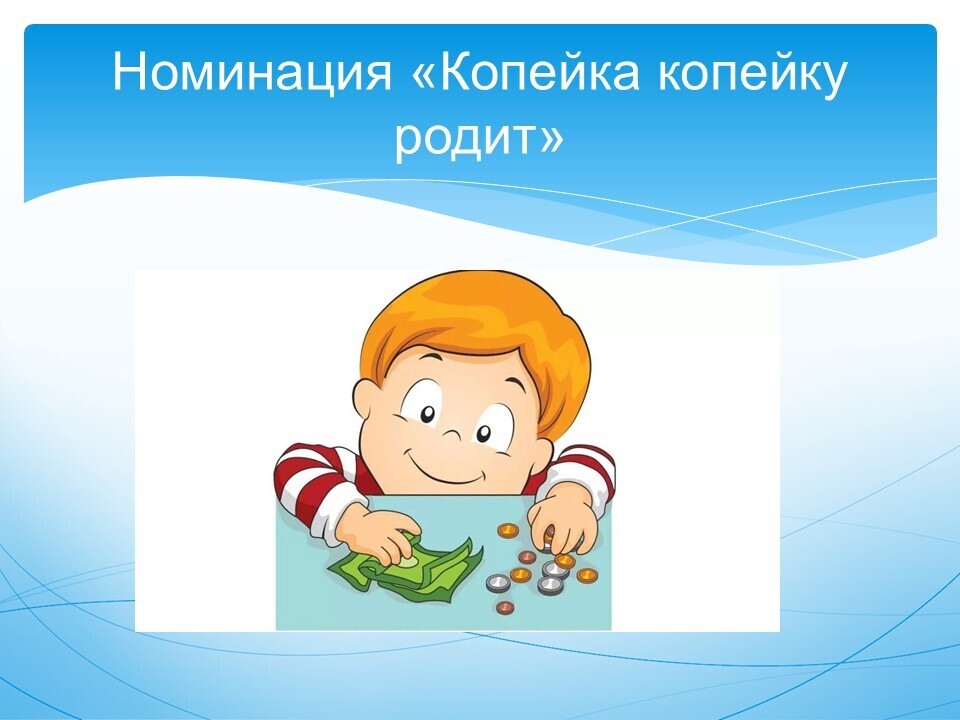 Номинация «Копейка копейку родит»